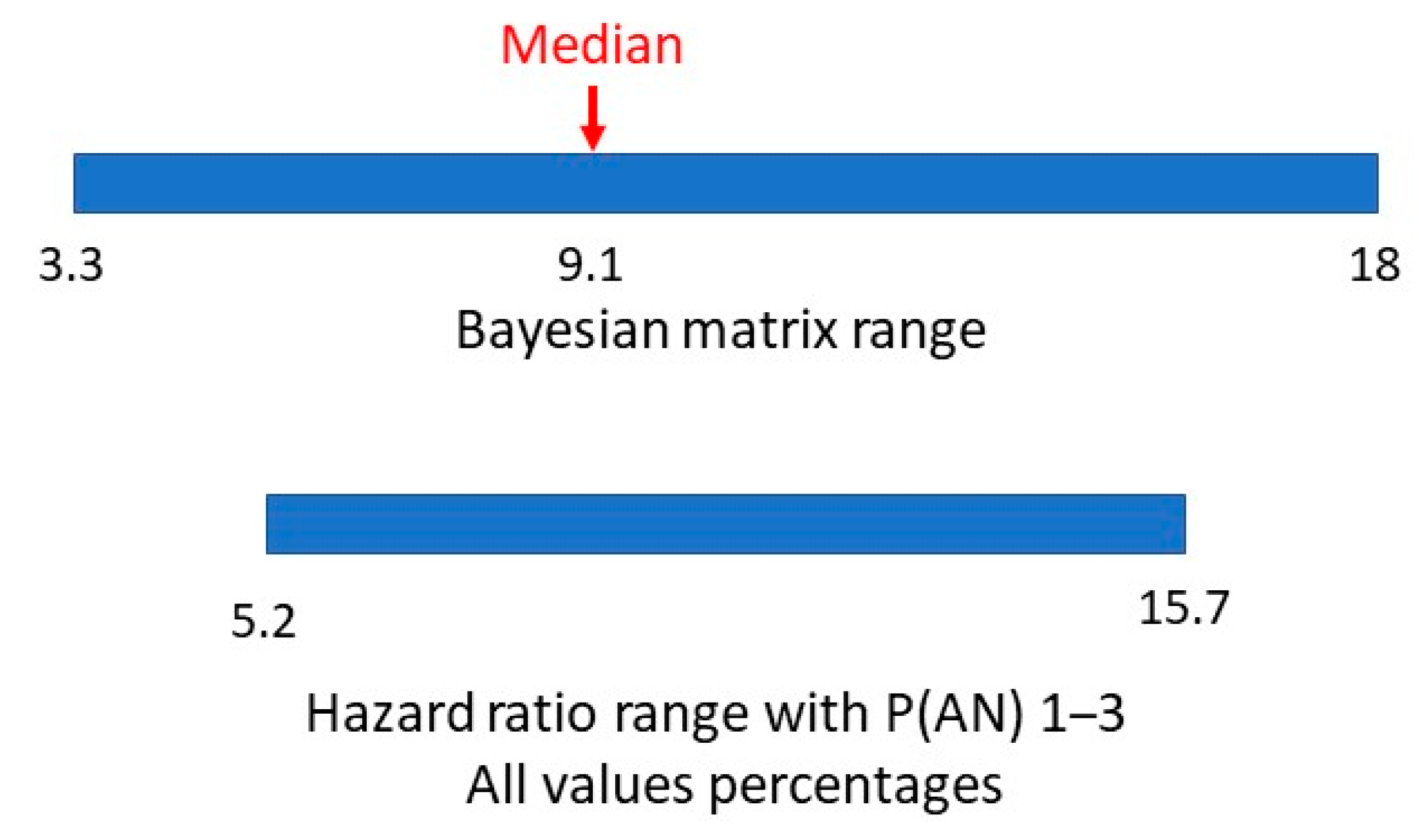 Median

3.3
9.1
18

Bayesian matrix range

5.2
15.7

Hazard ratio range with P(AN) 1–3
All values percentages